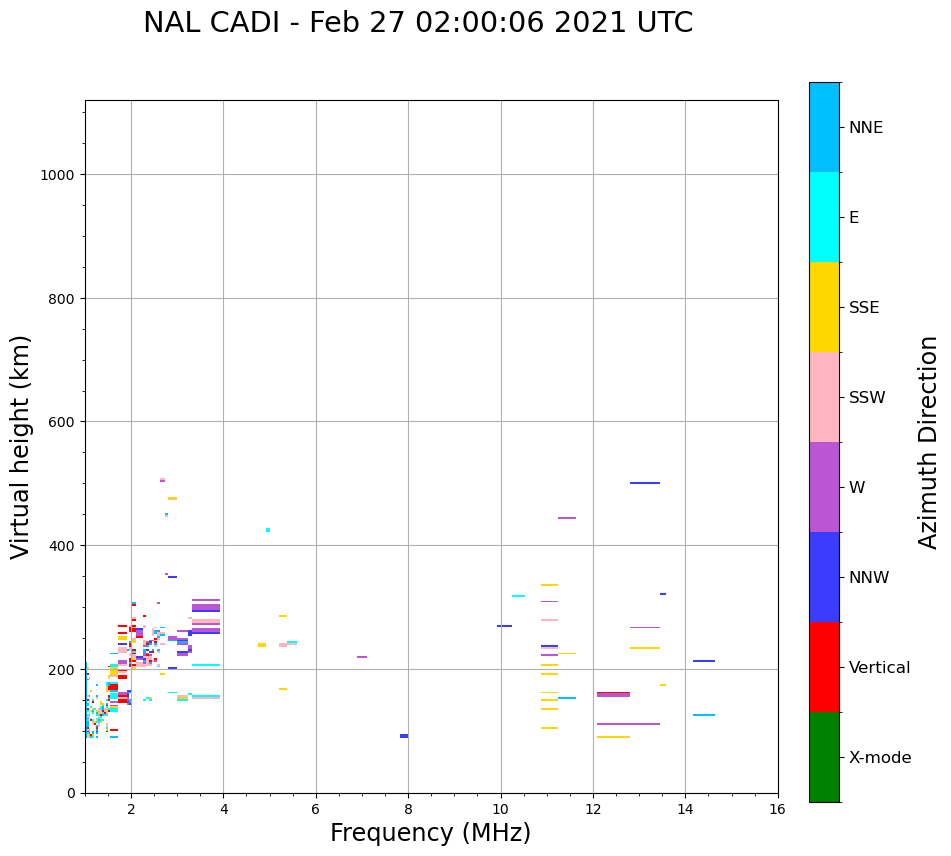 NAL CADI - Feb 27 02:00:06 2021 UTC

Virtual height (km)

1000
800
600
400
200
0

2
4
6
8
10
12
14
16

Frequency (MHz)

NNE
E
SSE
SSW
W
NNW
Vertical
X-mode

Azimuth Direction